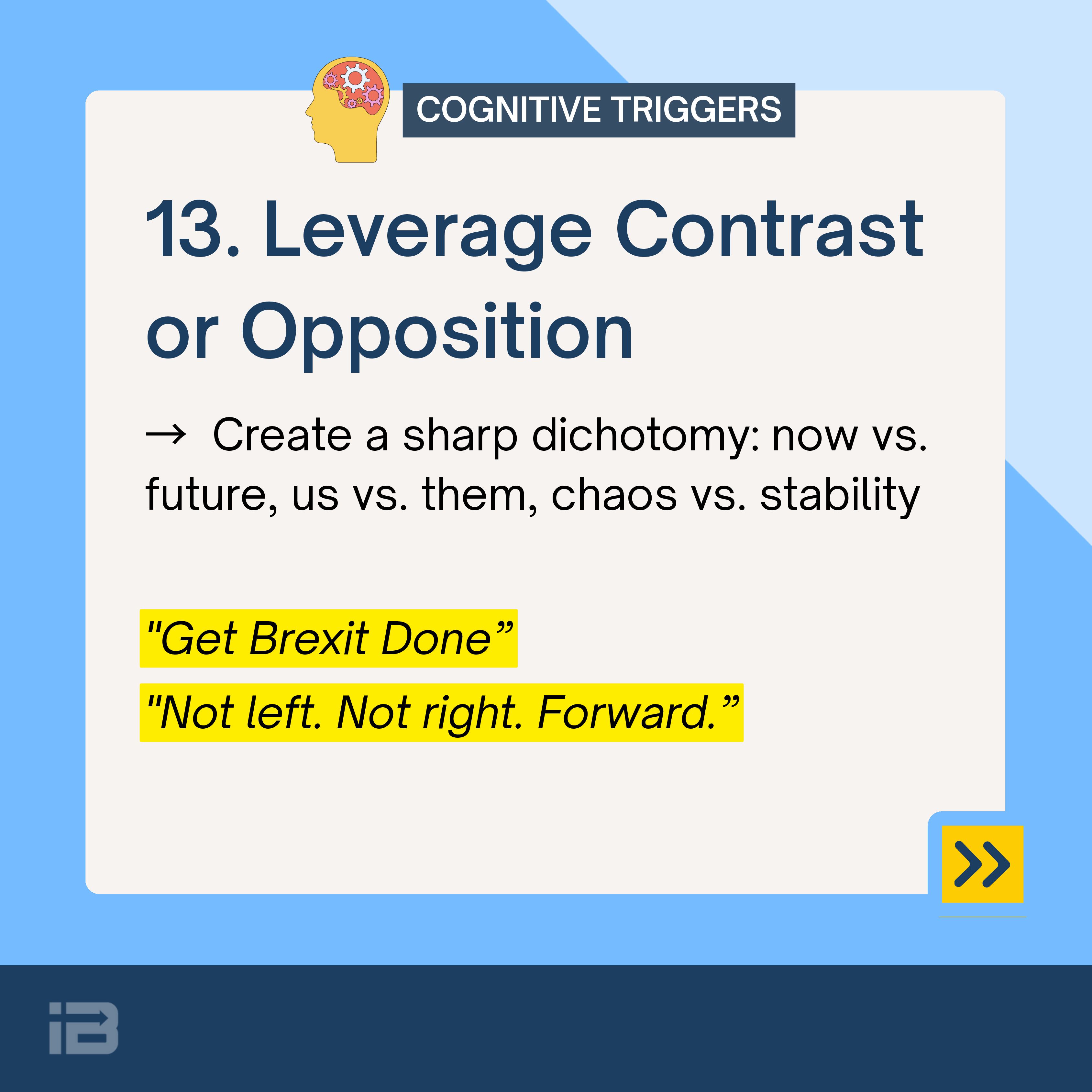 COGNITIVE TRIGGERS

13. Leverage Contrast or Opposition

→ Create a sharp dichotomy: now vs. future, us vs. them, chaos vs. stability

"Get Brexit Done”

"Not left. Not right. Forward.”

»

iB